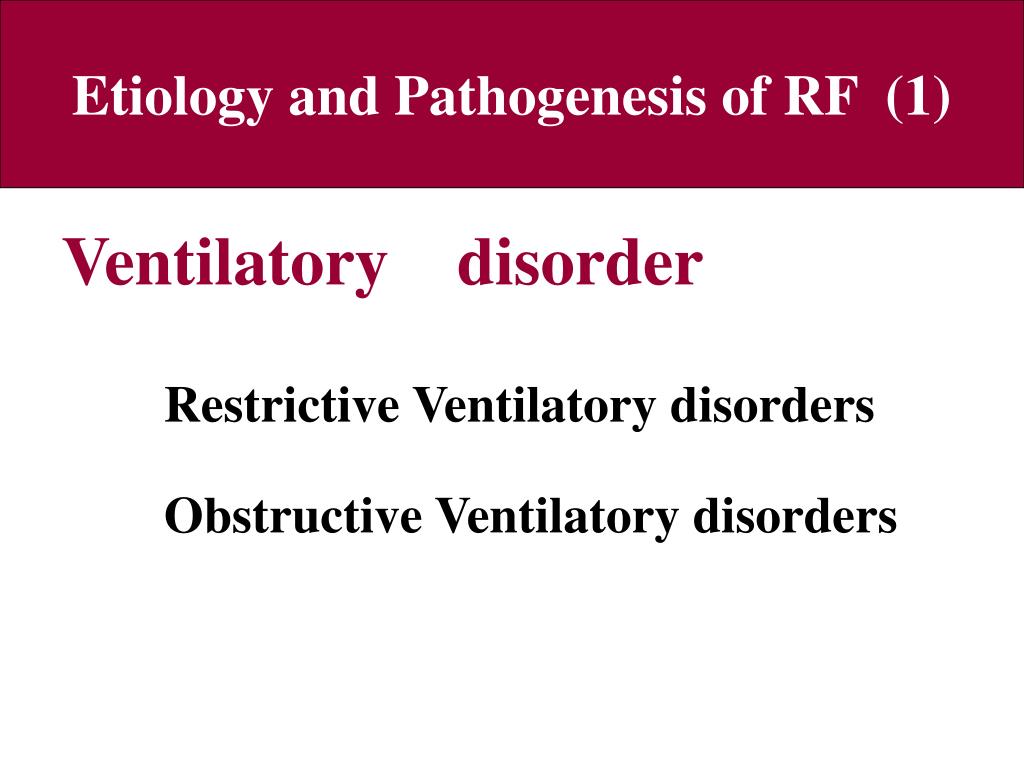 Etiology and Pathogenesis of RF (1)

Ventilatory disorder

Restrictive Ventilatory disorders

Obstructive Ventilatory disorders